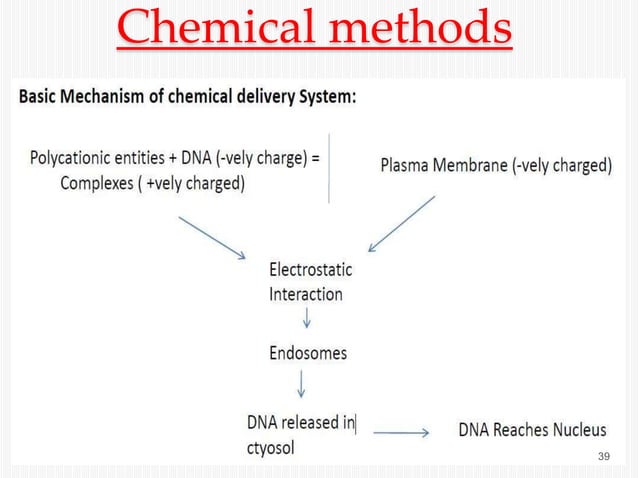 Chemical methods

Basic Mechanism of chemical delivery System:

Polycationic entities + DNA (-vely charge) = Complexes ( +vely charged)

Plasma Membrane (-vely charged)

Electrostatic Interaction

Endosomes

DNA released in ctyosol

DNA Reaches Nucleus

39